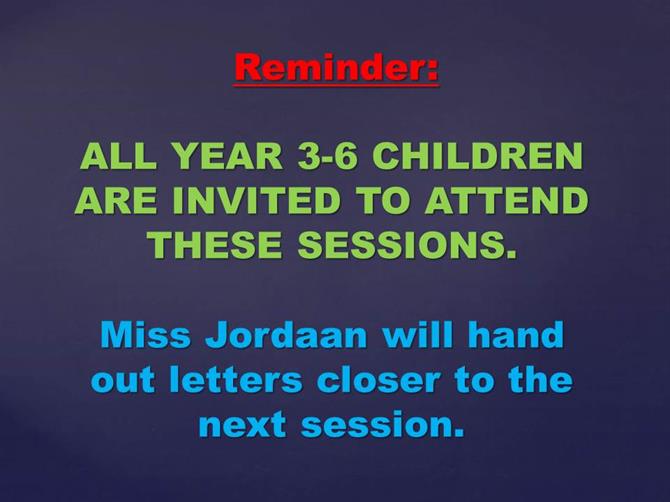 Reminder:

ALL YEAR 3-6 CHILDREN ARE INVITED TO ATTEND THESE SESSIONS.

Miss Jordaan will hand out letters closer to the next session.